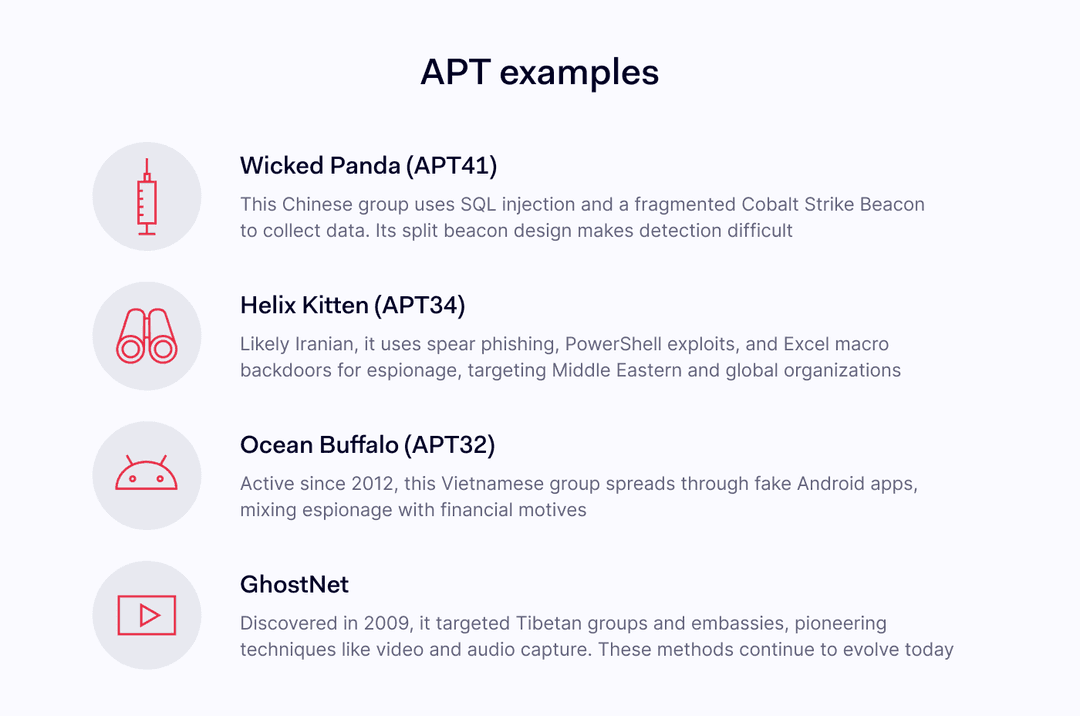 APT examples

Wicked Panda (APT41)

This Chinese group uses SQL injection and a fragmented Cobalt Strike Beacon to collect data. Its split beacon design makes detection difficult

Helix Kitten (APT34)

Likely Iranian, it uses spear phishing, PowerShell exploits, and Excel macro backdoors for espionage, targeting Middle Eastern and global organizations

Ocean Buffalo (APT32)

Active since 2012, this Vietnamese group spreads through fake Android apps, mixing espionage with financial motives

GhostNet

Discovered in 2009, it targeted Tibetan groups and embassies, pioneering techniques like video and audio capture. These methods continue to evolve today